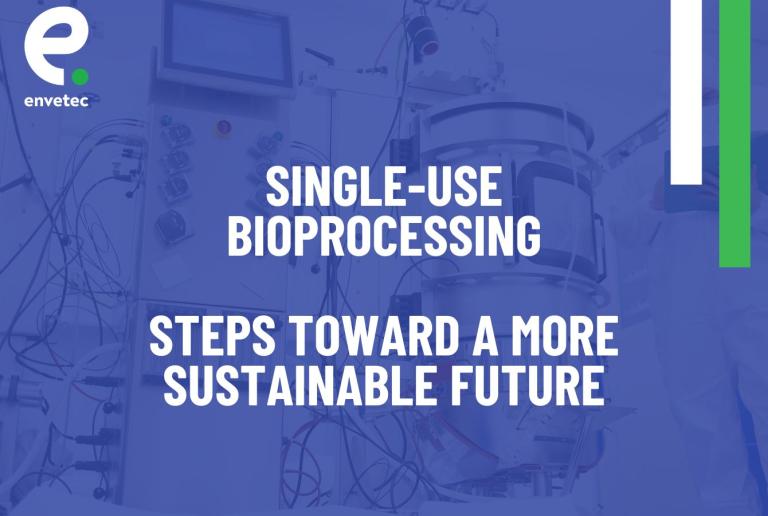 e.
envetec

SINGLE-USE BIOPROCESSING

STEPS TOWARD A MORE SUSTAINABLE FUTURE